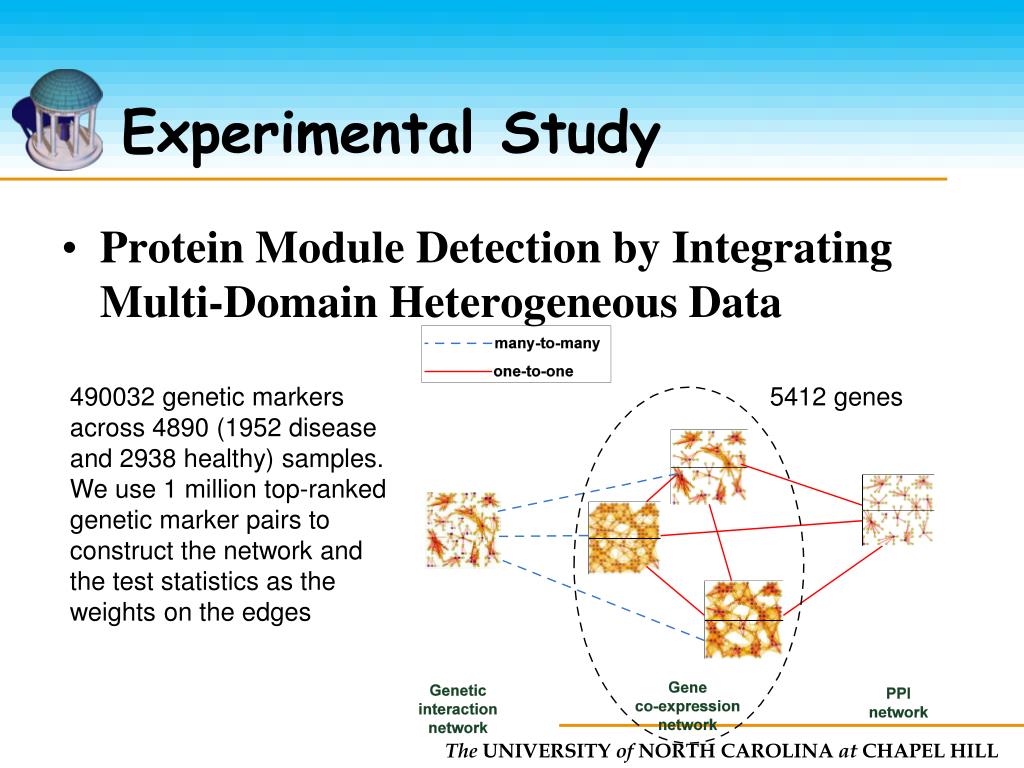 Experimental Study

• Protein Module Detection by Integrating Multi-Domain Heterogeneous Data

many-to-many
one-to-one

490032 genetic markers across 4890 (1952 disease and 2938 healthy) samples. We use 1 million top-ranked genetic marker pairs to construct the network and the test statistics as the weights on the edges

5412 genes

Genetic interaction network

Gene co-expression network

PPI network

The UNIVERSITY of NORTH CAROLINA at CHAPEL HILL